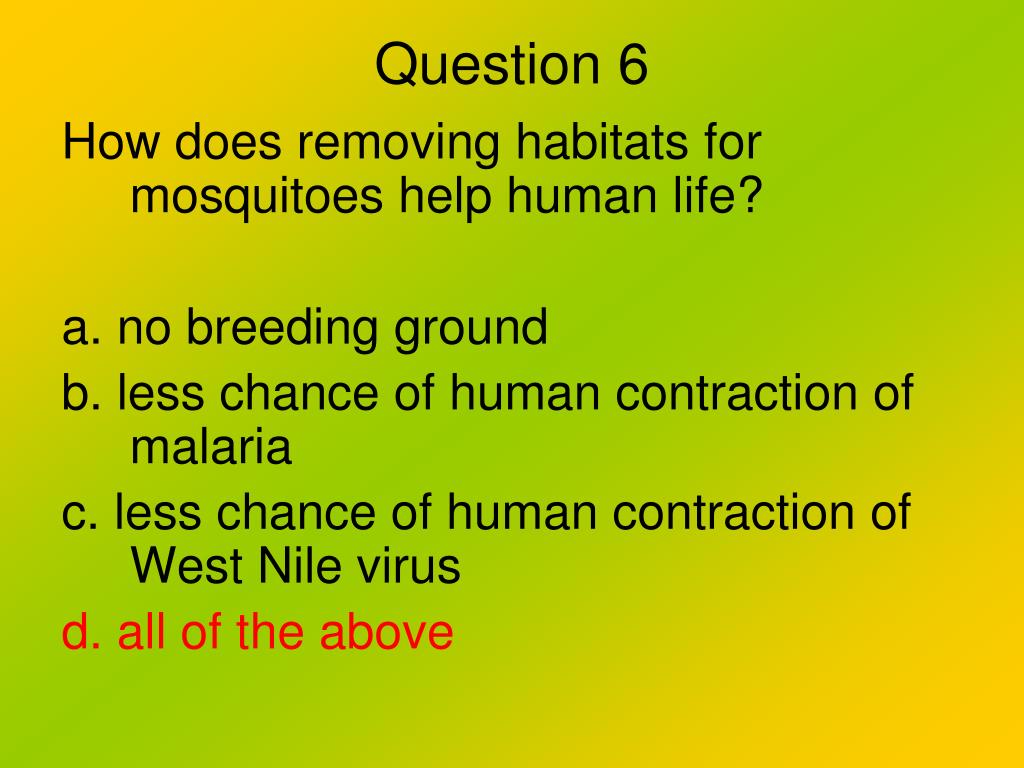 Question 6

How does removing habitats for mosquitoes help human life?

a. no breeding ground
b. less chance of human contraction of malaria
c. less chance of human contraction of West Nile virus
d. all of the above